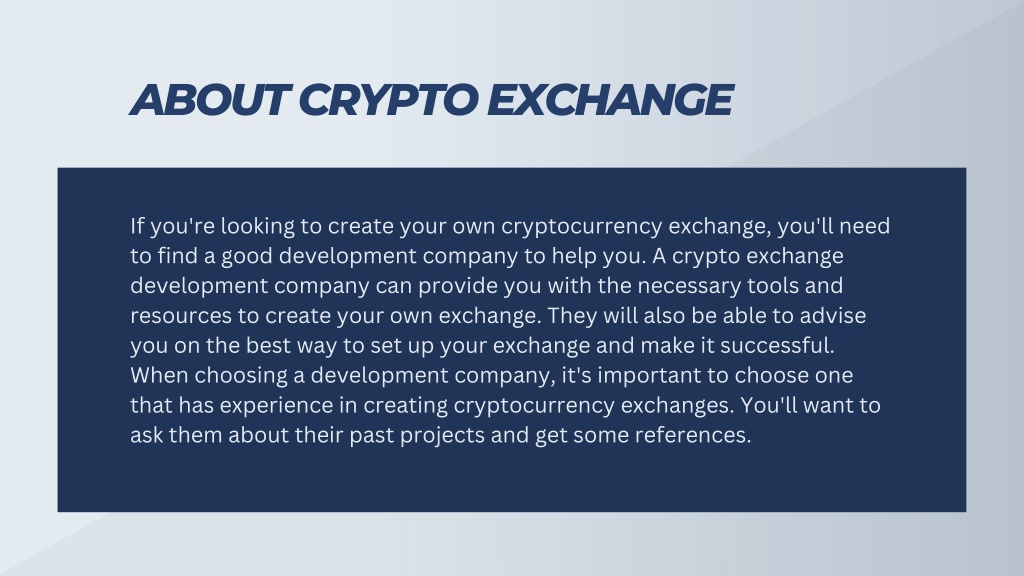 ABOUT CRYPTO EXCHANGE

If you're looking to create your own cryptocurrency exchange, you'll need to find a good development company to help you. A crypto exchange development company can provide you with the necessary tools and resources to create your own exchange. They will also be able to advise you on the best way to set up your exchange and make it successful. When choosing a development company, it's important to choose one that has experience in creating cryptocurrency exchanges. You'll want to ask them about their past projects and get some references.